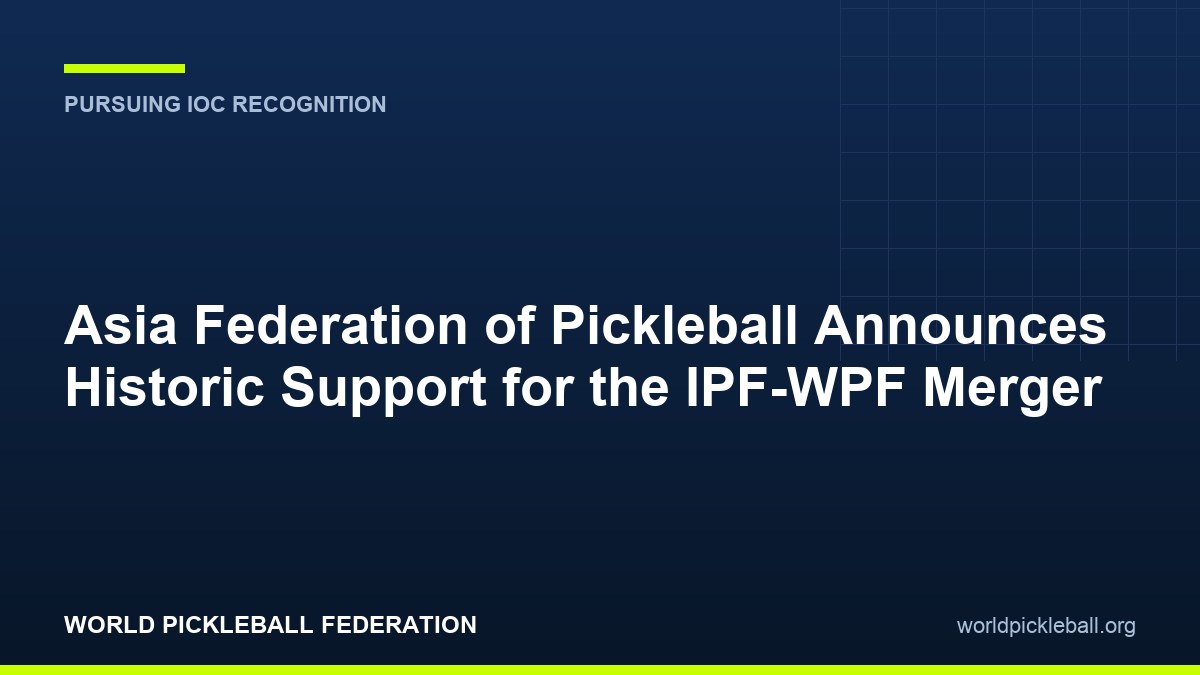 PURSUING IOC RECOGNITION

Asia Federation of Pickleball Announces Historic Support for the IPF-WPF Merger

WORLD PICKLEBALL FEDERATION

worldpickleball.org